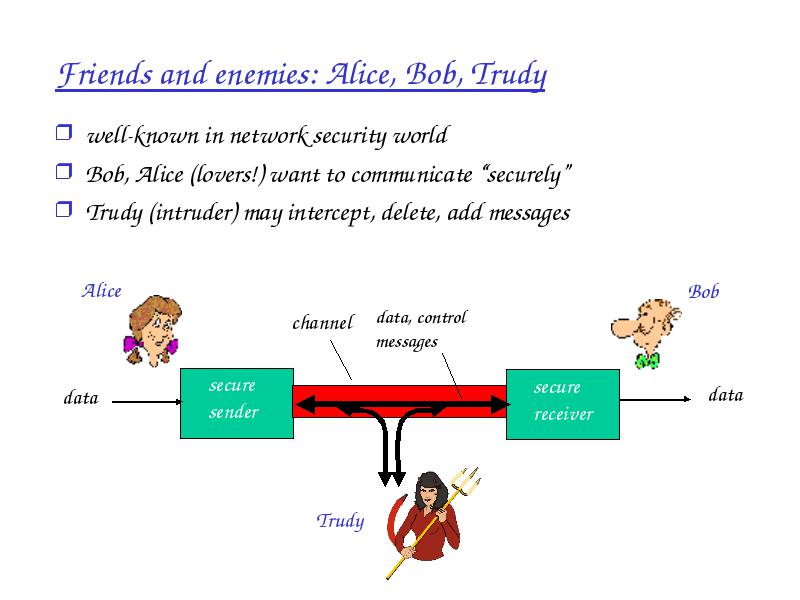 Friends and enemies: Alice, Bob, Trudy

❒ well-known in network security world
❒ Bob, Alice (lovers!) want to communicate "securely"
❒ Trudy (intruder) may intercept, delete, add messages

Alice

Bob

channel

data, control messages

data

secure sender

secure receiver

data

Trudy